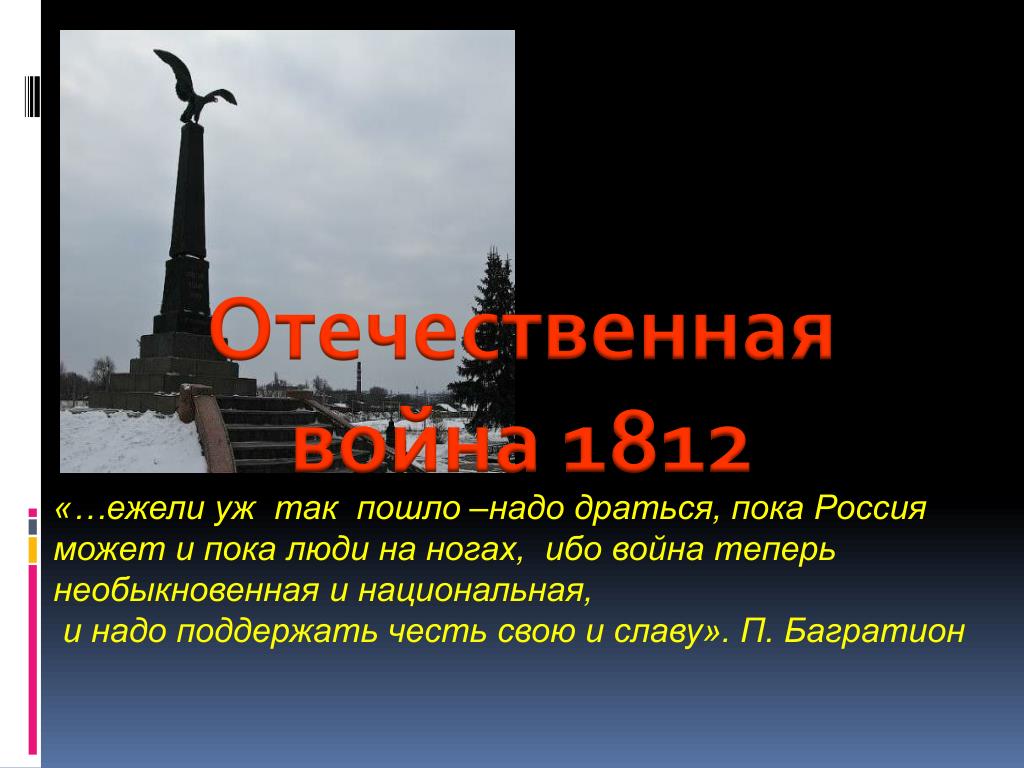 Отечественная война 1812

«…ежели уж так пошло –надо драться, пока Россия может и пока люди на ногах, ибо война теперь необыкновенная и национальная,
и надо поддержать честь свою и славу». П. Багратион